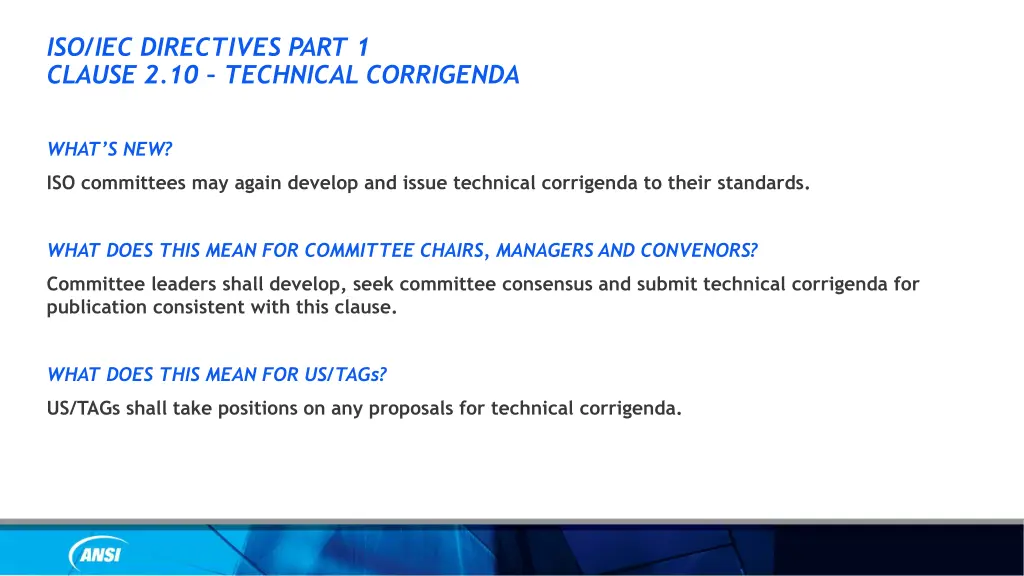 ISO/IEC DIRECTIVES PART 1
CLAUSE 2.10 – TECHNICAL CORRIGENDA

WHAT'S NEW?

ISO committees may again develop and issue technical corrigenda to their standards.

WHAT DOES THIS MEAN FOR COMMITTEE CHAIRS, MANAGERS AND CONVENORS?

Committee leaders shall develop, seek committee consensus and submit technical corrigenda for publication consistent with this clause.

WHAT DOES THIS MEAN FOR US/TAGs?

US/TAGs shall take positions on any proposals for technical corrigenda.

ANSI